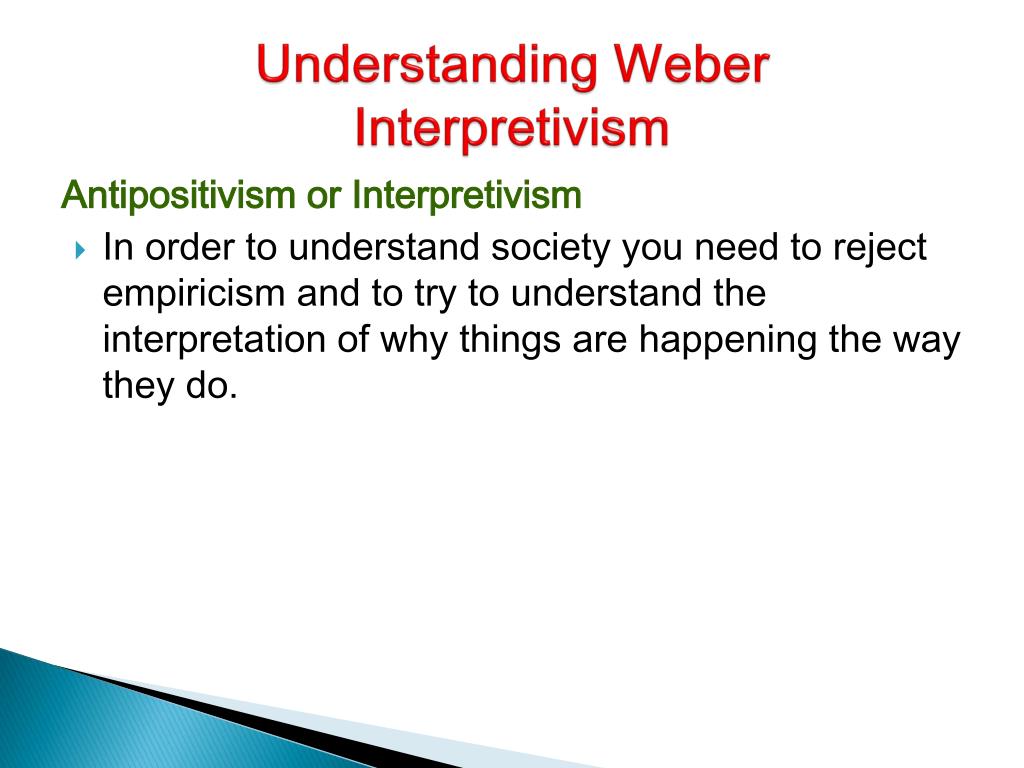 Understanding Weber Interpretivism

Antipositivism or Interpretivism

In order to understand society you need to reject empiricism and to try to understand the interpretation of why things are happening the way they do.